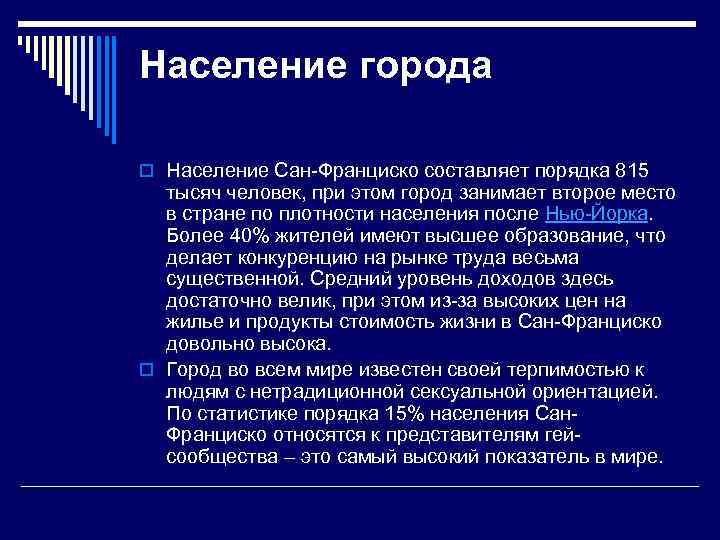 Население города

Население Сан-Франциско составляет порядка 815 тысяч человек, при этом город занимает второе место в стране по плотности населения после Нью-Йорка. Более 40% жителей имеют высшее образование, что делает конкуренцию на рынке труда весьма существенной. Средний уровень доходов здесь достаточно велик, при этом из-за высоких цен на жилье и продукты стоимость жизни в Сан-Франциско довольно высока.

Город во всем мире известен своей терпимостью к людям с нетрадиционной сексуальной ориентацией. По статистике порядка 15% населения Сан-Франциско относятся к представителям гей-сообщества – это самый высокий показатель в мире.